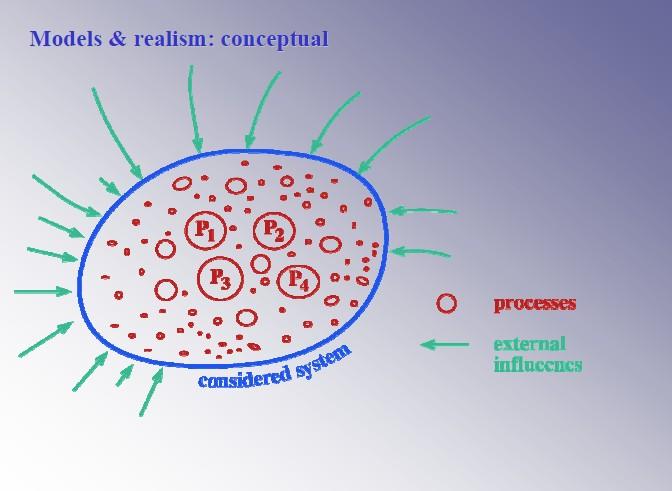 Models & realism: conceptual

$P_1$

$P_2$

$P_3$

$P_4$

considered system

processes

external influences